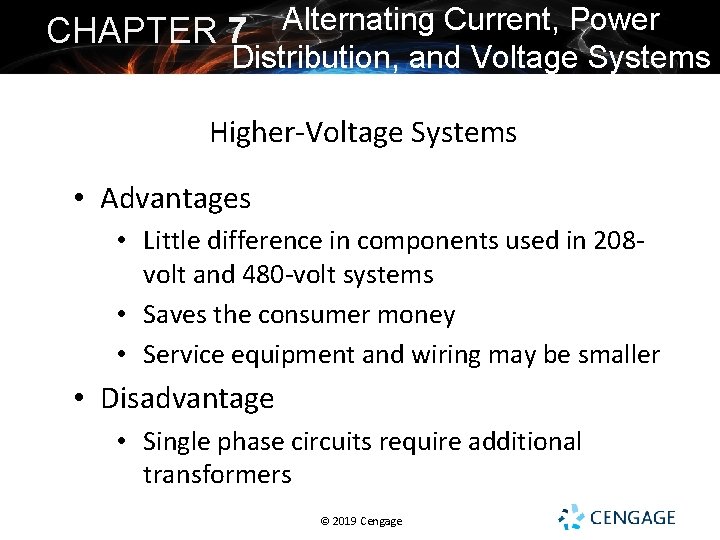 CHAPTER 7 Alternating Current, Power Distribution, and Voltage Systems

Higher-Voltage Systems

• Advantages
• Little difference in components used in 208-volt and 480-volt systems
• Saves the consumer money
• Service equipment and wiring may be smaller
• Disadvantage
• Single phase circuits require additional transformers

© 2019 Cengage

CENGAGE